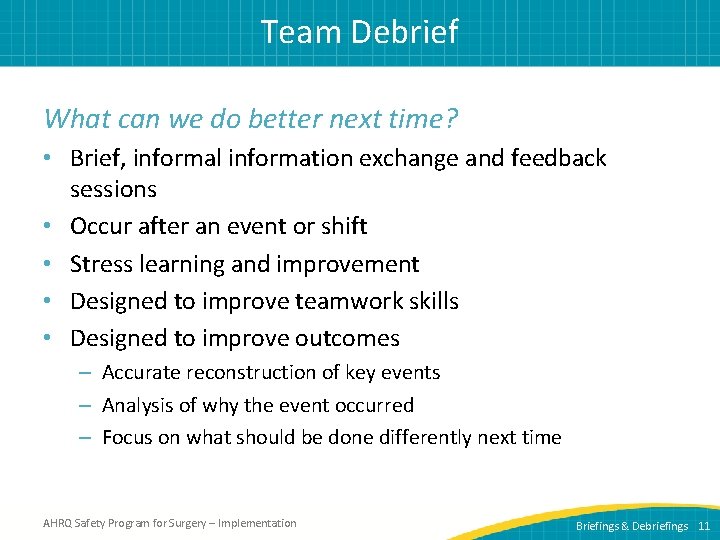 Team Debrief

What can we do better next time?

• Brief, informal information exchange and feedback sessions
• Occur after an event or shift
• Stress learning and improvement
• Designed to improve teamwork skills
• Designed to improve outcomes
– Accurate reconstruction of key events
– Analysis of why the event occurred
– Focus on what should be done differently next time

AHRQ Safety Program for Surgery – Implementation

Briefings & Debriefings 11